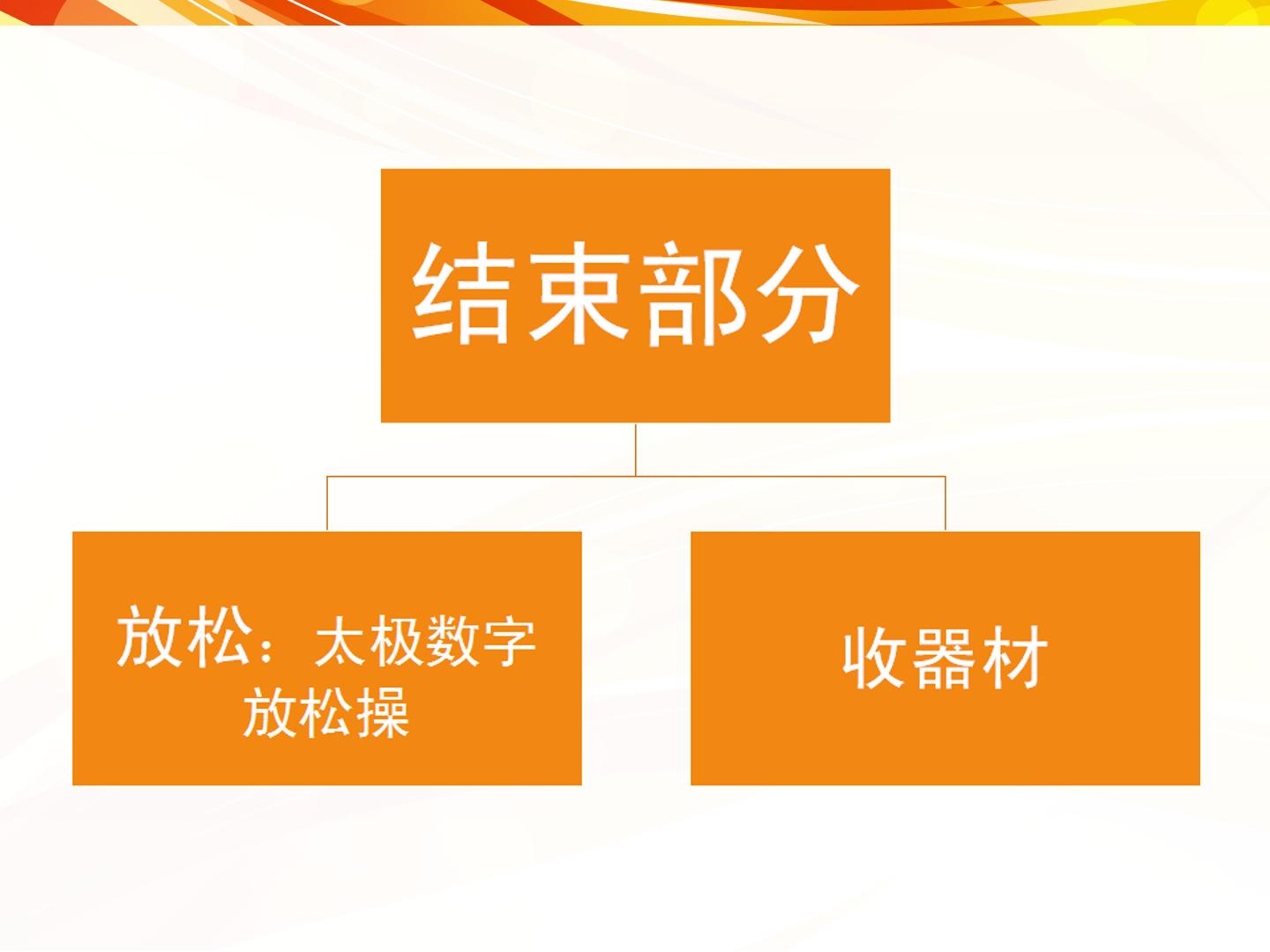 结束部分

放松：太极数字放松操

收器材